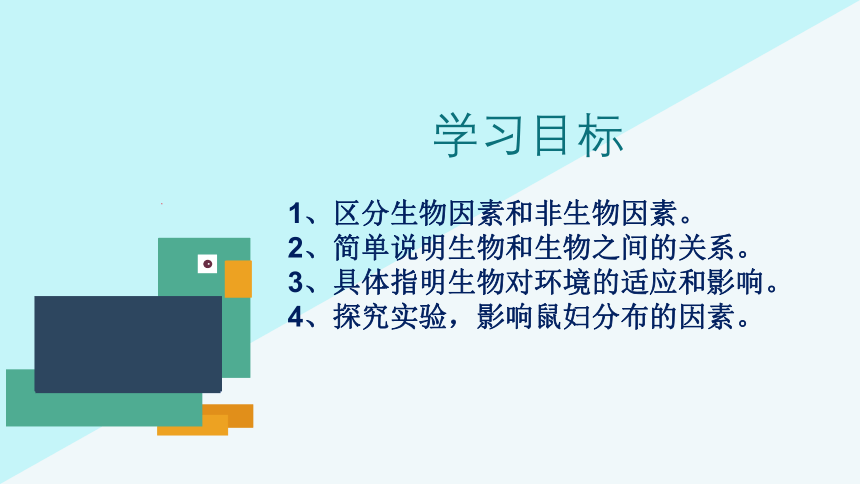 学习目标

1、区分生物因素和非生物因素。
2、简单说明生物和生物之间的关系。
3、具体指明生物对环境的适应和影响。
4、探究实验，影响鼠妇分布的因素。